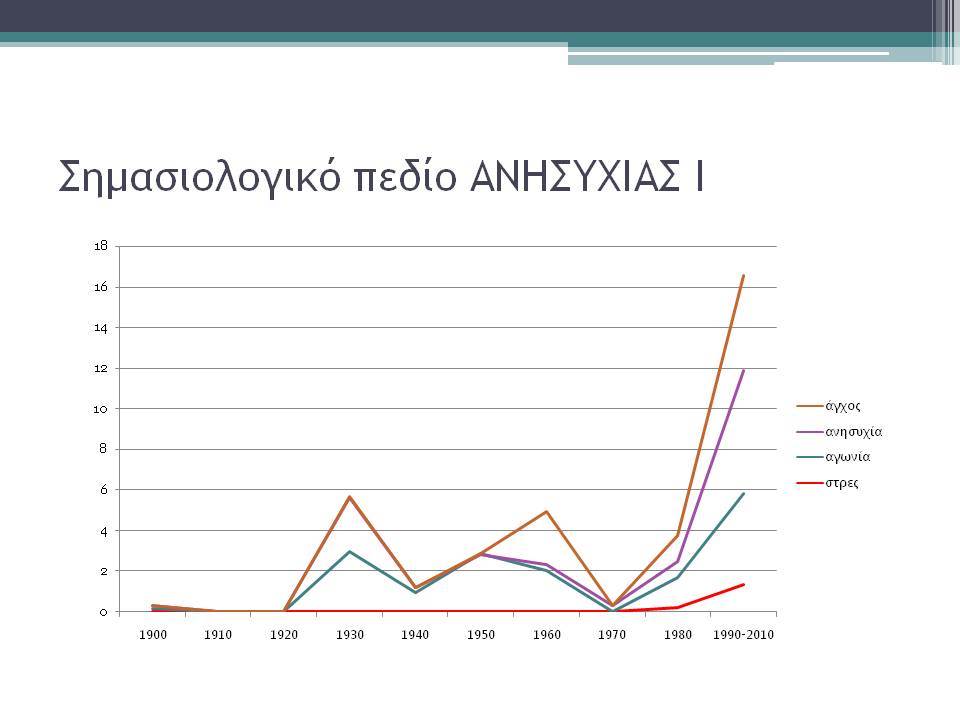 Σημασιολογικό πεδίο ΑΝΗΣΥΧΙΑΣ Ι

18
16
14
12
10
8
6
4
2
0

1900 1910 1920 1930 1940 1950 1960 1970 1980 1990-2010

άγχος
ανησυχία
αγωνία
στρες